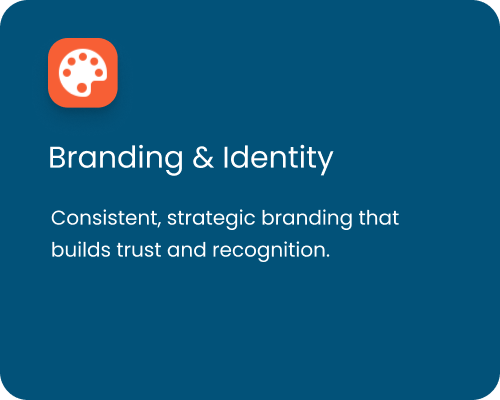 Branding & Identity

Consistent, strategic branding that builds trust and recognition.